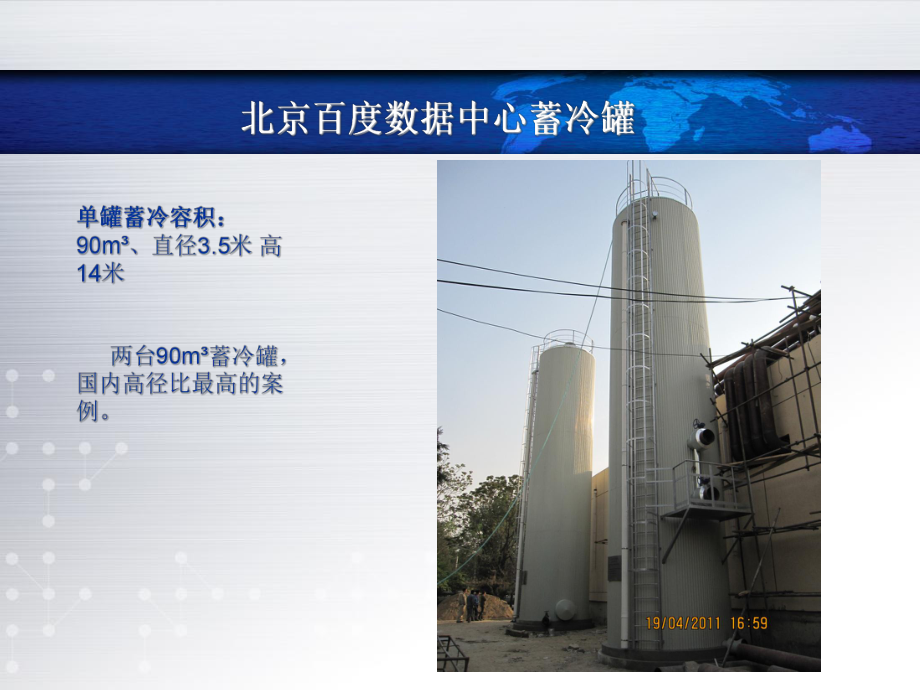 北京百度数据中心蓄冷罐

单罐蓄冷容积：
90m³、直径3.5米 高14米

两台90m³蓄冷罐，国内高径比最高的案例。

19/04/2011 16:59